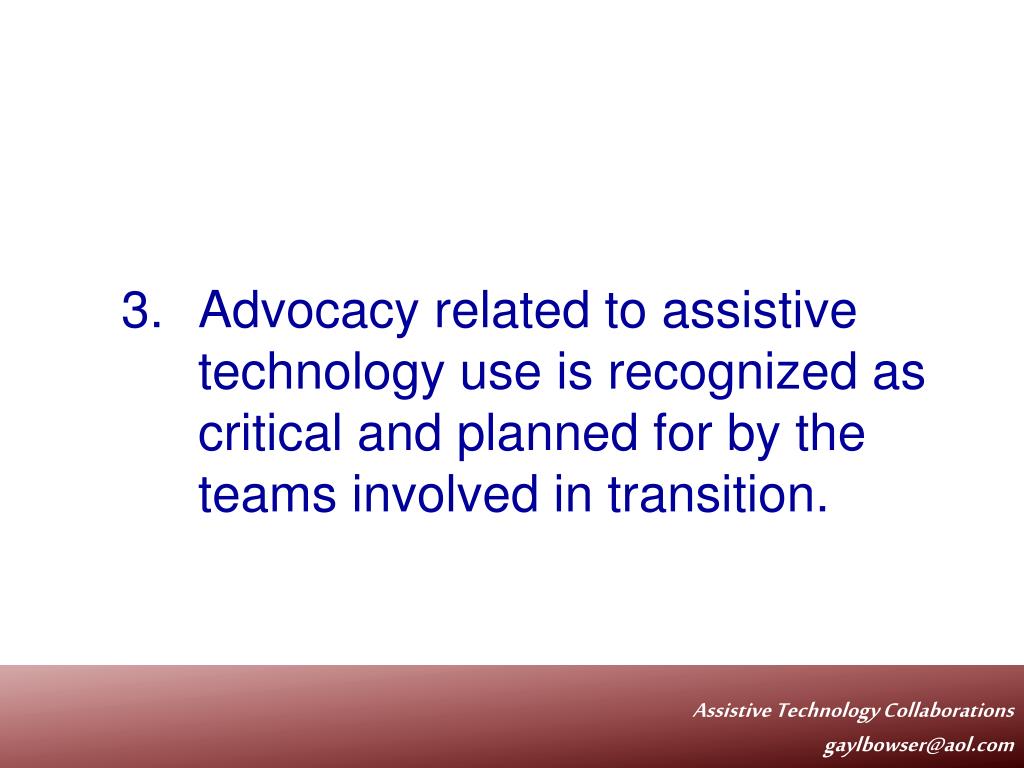 3. Advocacy related to assistive technology use is recognized as critical and planned for by the teams involved in transition.

Assistive Technology Collaborations
gaylbowser@aol.com